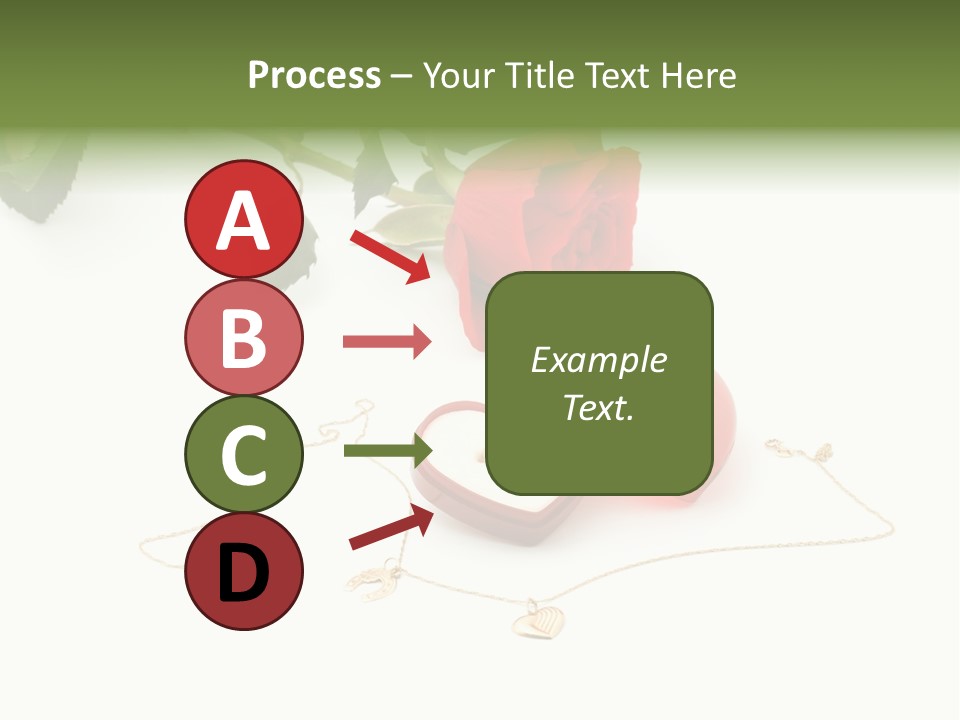 Process – Your Title Text Here

A

B

C

D

Example Text.